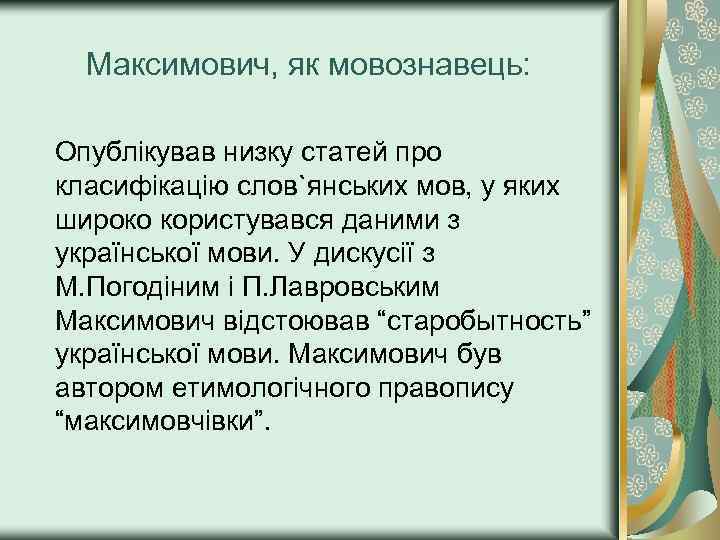 Максимович, як мовознавець:

Опублікував низку статей про класифікацію слов`янських мов, у яких широко користувався даними з української мови. У дискусії з М.Погодіним і П.Лавровським Максимович відстоював “старобытность” української мови. Максимович був автором етимологічного правопису “максимовчівки”.